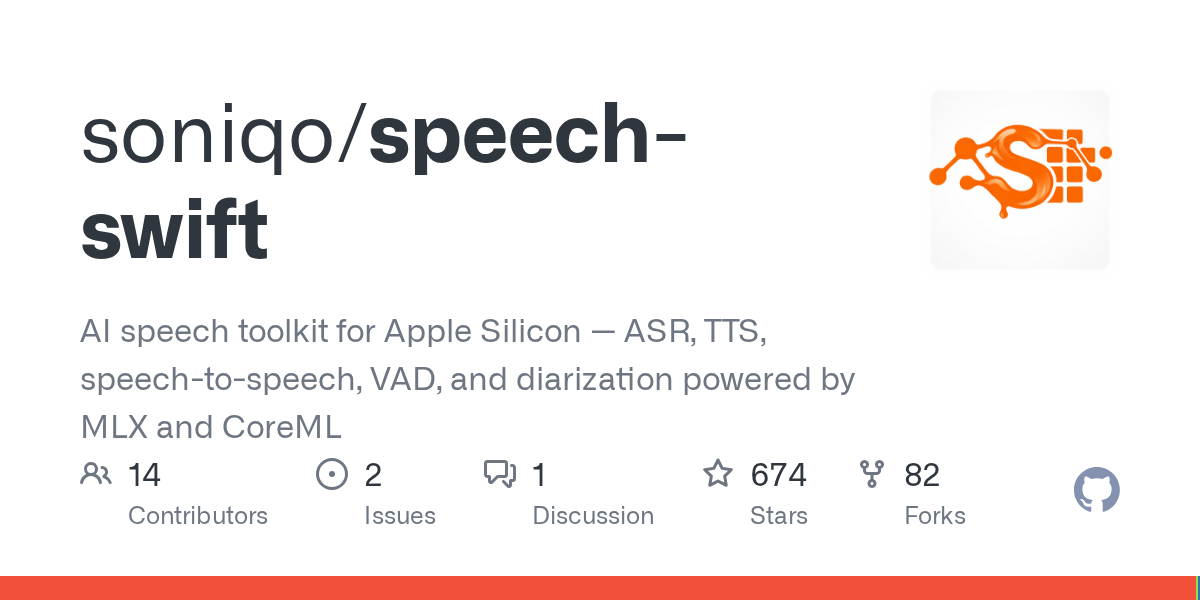 soniqo/speech-swift

AI speech toolkit for Apple Silicon — ASR, TTS, speech-to-speech, VAD, and diarization powered by MLX and CoreML

14 Contributors
2 Issues
1 Discussion
674 Stars
82 Forks